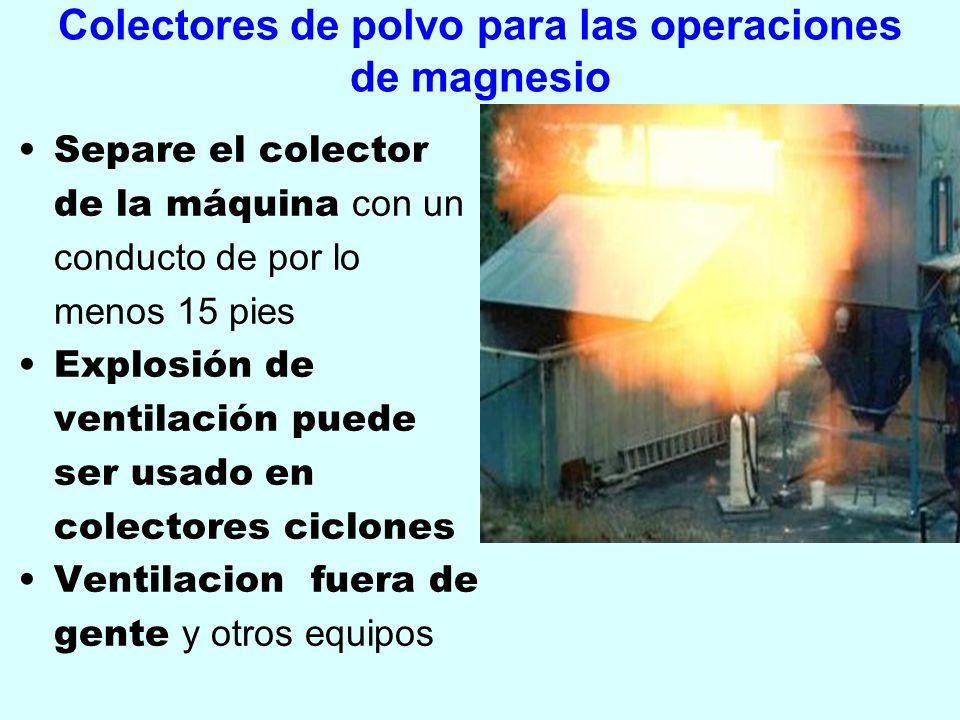 Colectores de polvo para las operaciones de magnesio

• Separe el colector de la máquina con un conducto de por lo menos 15 pies
• Explosión de ventilación puede ser usado en colectores ciclones
• Ventilacion fuera de gente y otros equipos